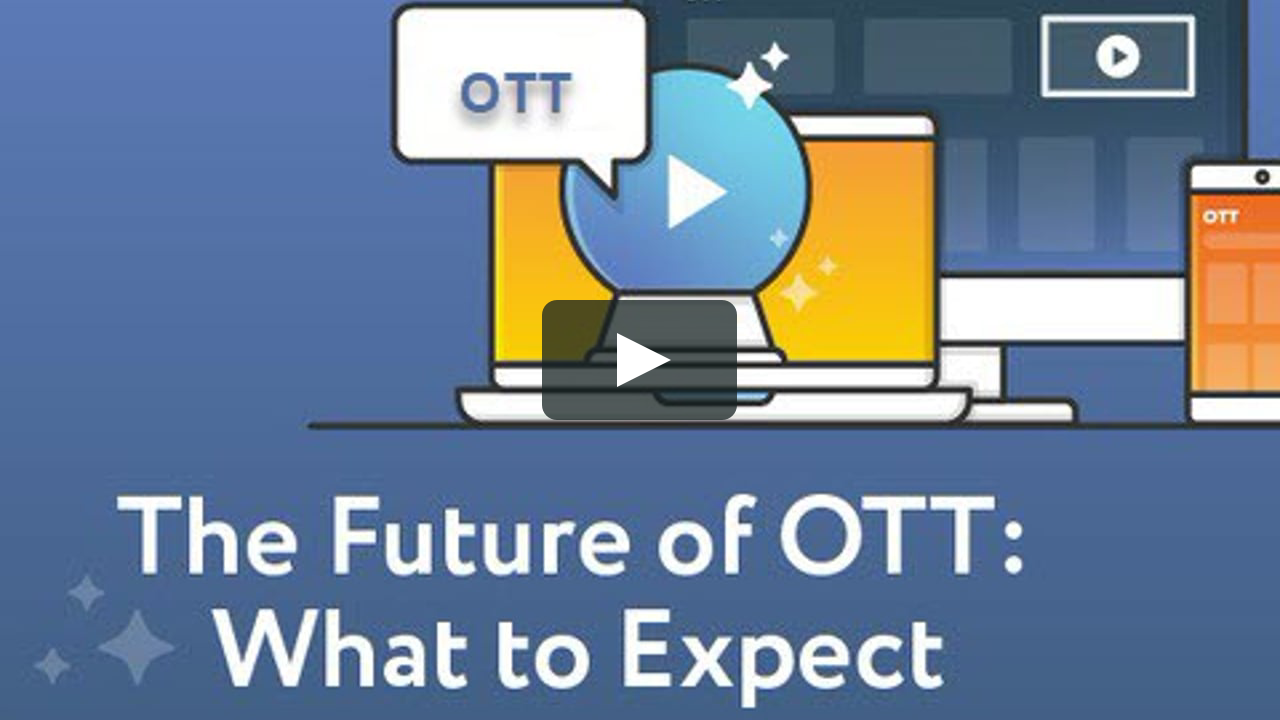 OTT

OTT

The Future of OTT:
What to Expect